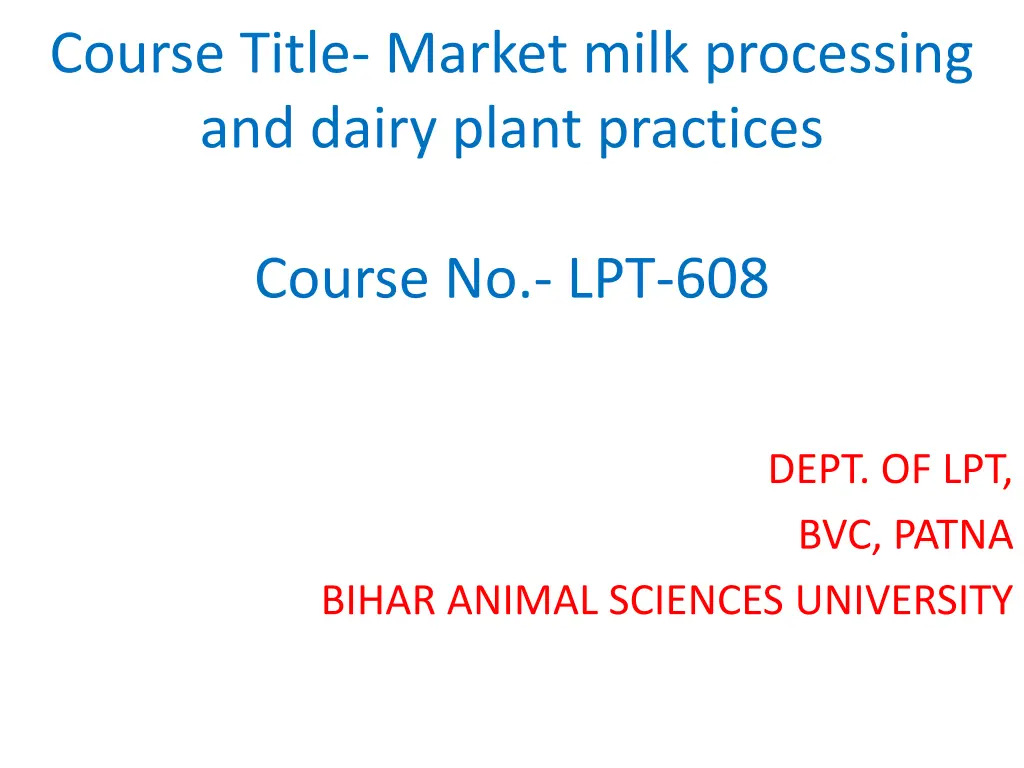 Course Title- Market milk processing and dairy plant practices

Course No.- LPT-608

DEPT. OF LPT,
BVC, PATNA
BIHAR ANIMAL SCIENCES UNIVERSITY